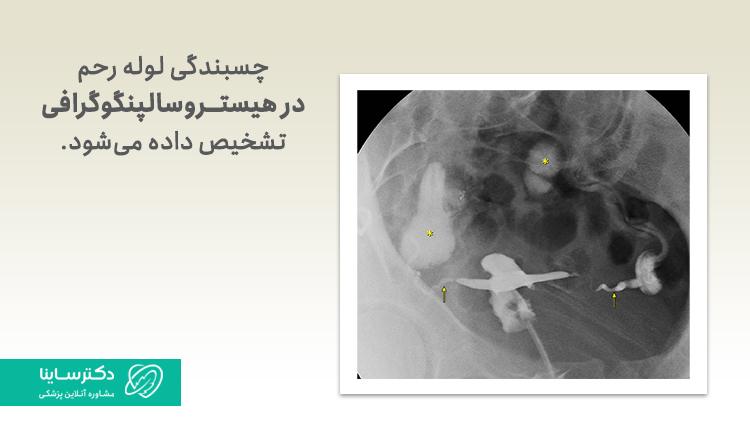 چسبندگی لوله رحم
در هیستروسالپنگوگرافی
تشخیص داده می‌شود.

*
*

دکترساینا
مشاوره آنلاین پزشکی